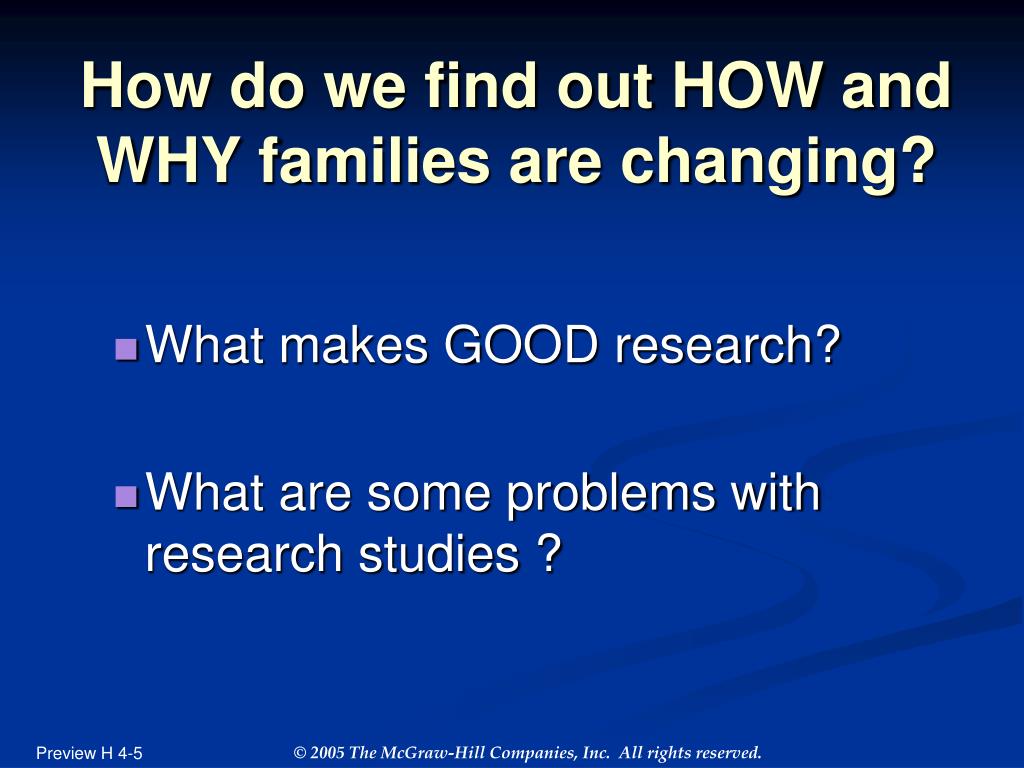 How do we find out HOW and WHY families are changing?

What makes GOOD research?

What are some problems with research studies ?

Preview H 4-5

© 2005 The McGraw-Hill Companies, Inc. All rights reserved.